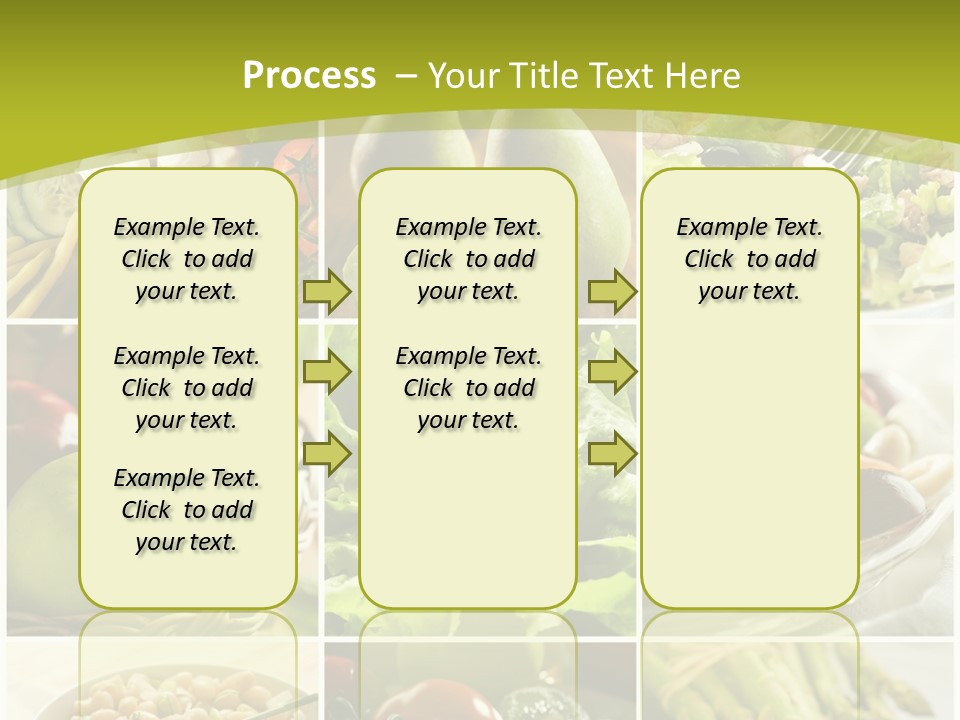 Process – Your Title Text Here

Example Text. Click to add your text.

Example Text. Click to add your text.

Example Text. Click to add your text.

Example Text. Click to add your text.

Example Text. Click to add your text.

Example Text. Click to add your text.